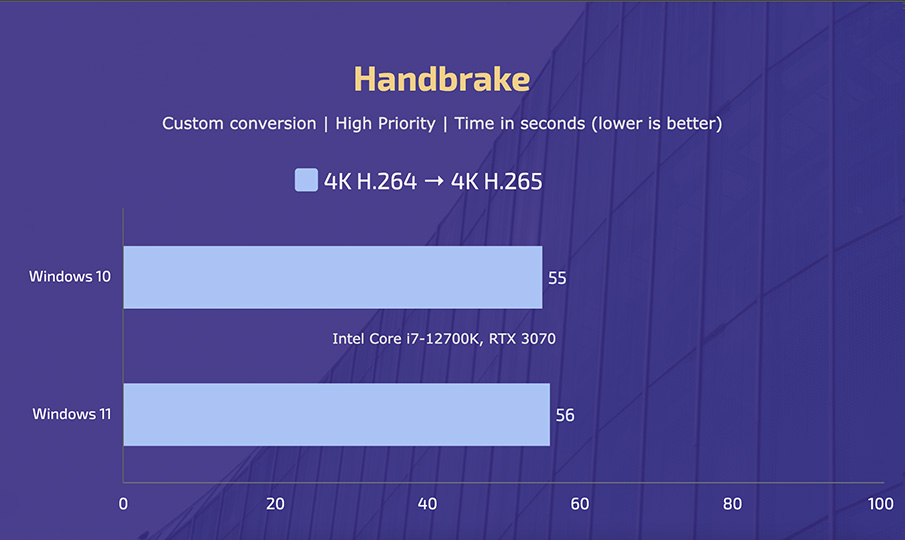 Handbrake

Custom conversion | High Priority | Time in seconds (lower is better)

4K H.264 → 4K H.265

Windows 10

55

Intel Core i7-12700K, RTX 3070

Windows 11

56

0
20
40
60
80
100